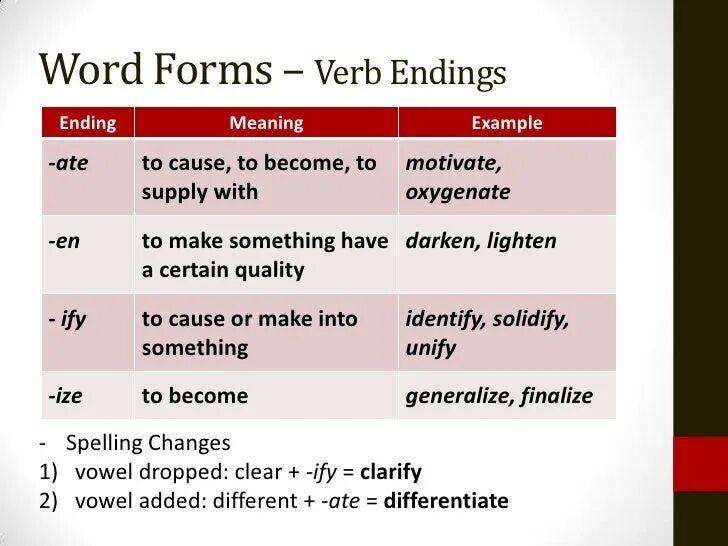 Word Forms – Verb Endings

| Ending | Meaning | Example |
|---|---|---|
| -ate | to cause, to become, to supply with | motivate, oxygenate |
| -en | to make something have a certain quality | darken, lighten |
| - ify | to cause or make into something | identify, solidify, unify |
| -ize | to become | generalize, finalize |

- Spelling Changes
1) vowel dropped: clear + -ify = clarify
2) vowel added: different + -ate = differentiate